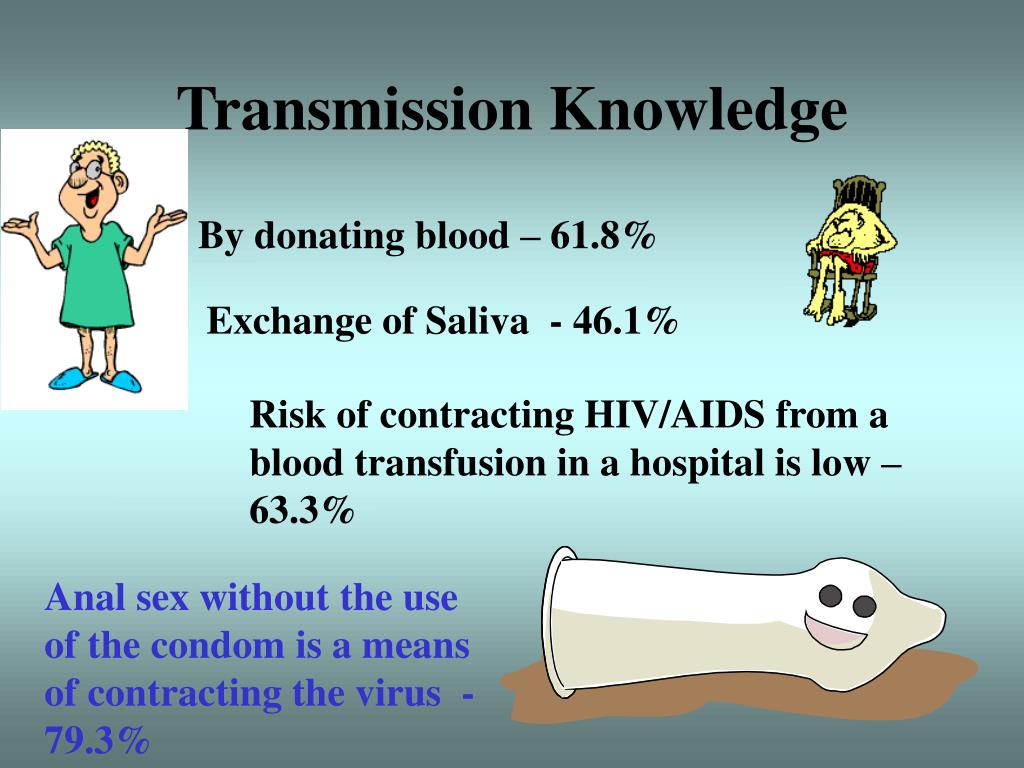 Transmission Knowledge

By donating blood – 61.8%

Exchange of Saliva - 46.1%

Risk of contracting HIV/AIDS from a blood transfusion in a hospital is low – 63.3%

Anal sex without the use of the condom is a means of contracting the virus - 79.3%